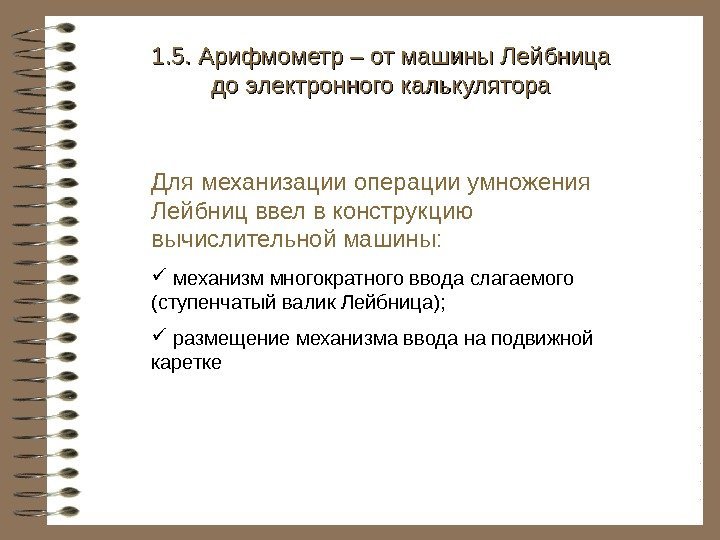 1.5. Арифмометр – от машины Лейбница до электронного калькулятора

Для механизации операции умножения Лейбниц ввел в конструкцию вычислительной машины:

✓ механизм многократного ввода слагаемого (ступенчатый валик Лейбница);

✓ размещение механизма ввода на подвижной каретке